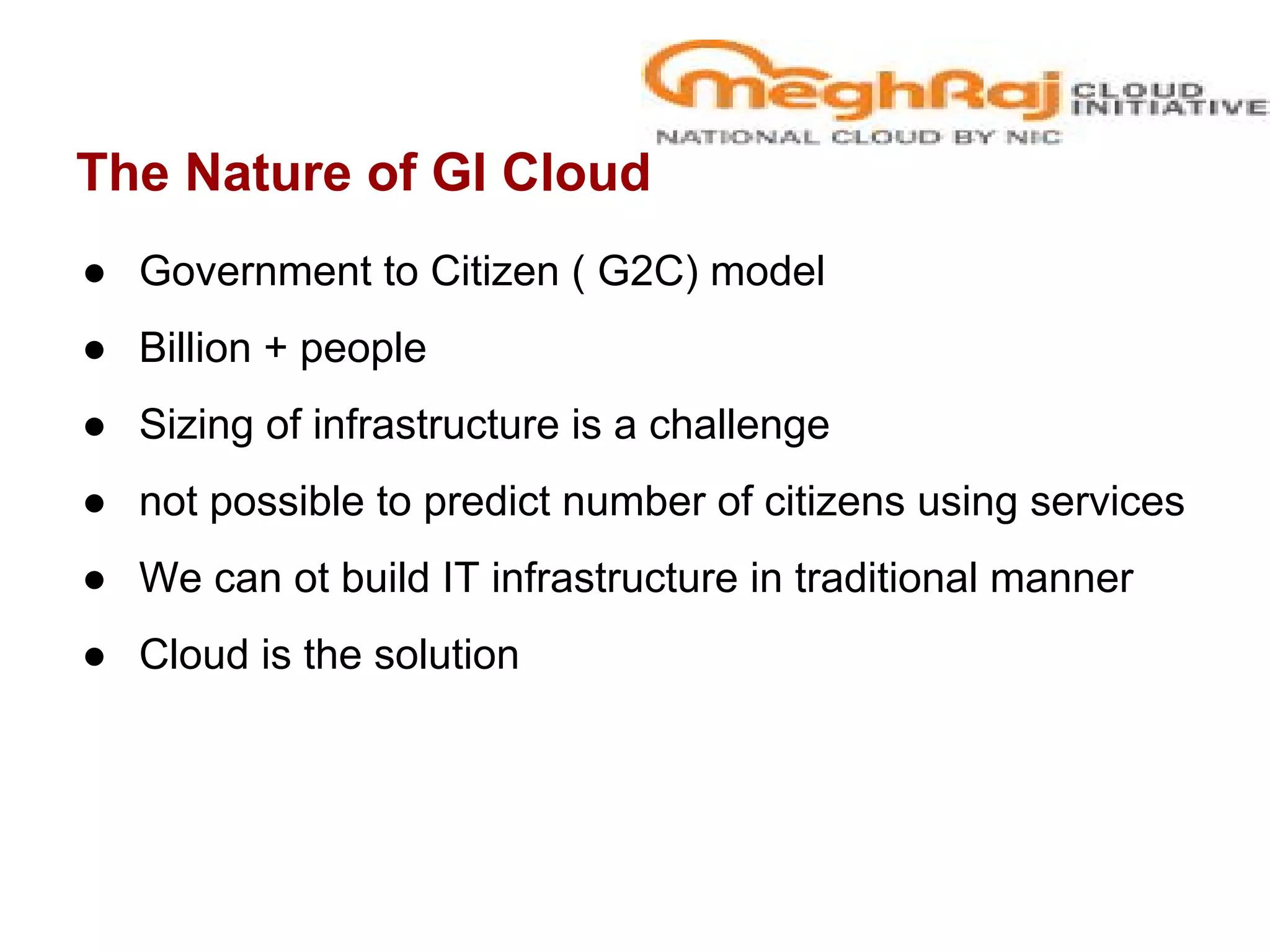 meghRaj CLOUD INITIATIVE
NATIONAL CLOUD BY NIC

The Nature of GI Cloud

● Government to Citizen ( G2C) model
● Billion + people
● Sizing of infrastructure is a challenge
● not possible to predict number of citizens using services
● We can ot build IT infrastructure in traditional manner
● Cloud is the solution